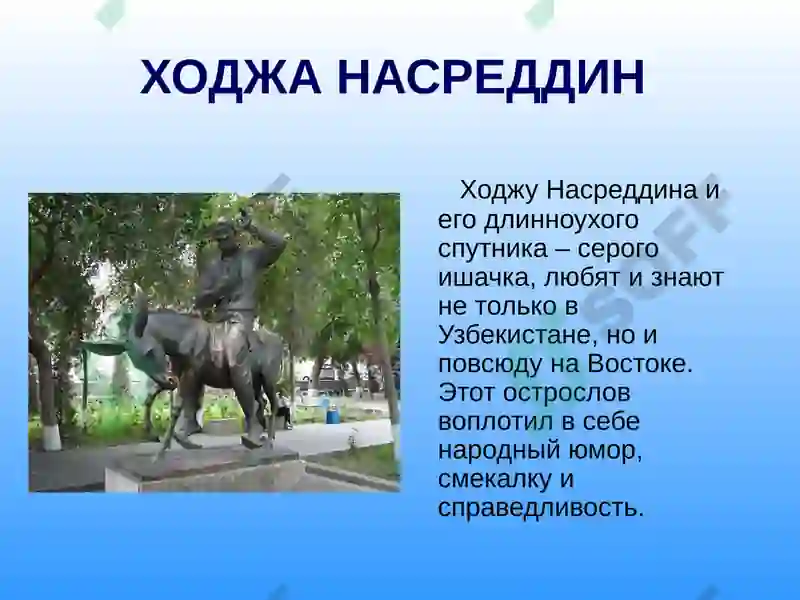 ХОДЖА НАСРЕДДИН

Ходжу Насреддина и его длинноухого спутника – серого ишачка, любят и знают не только в Узбекистане, но и повсюду на Востоке. Этот острослов воплотил в себе народный юмор, смекалку и справедливость.